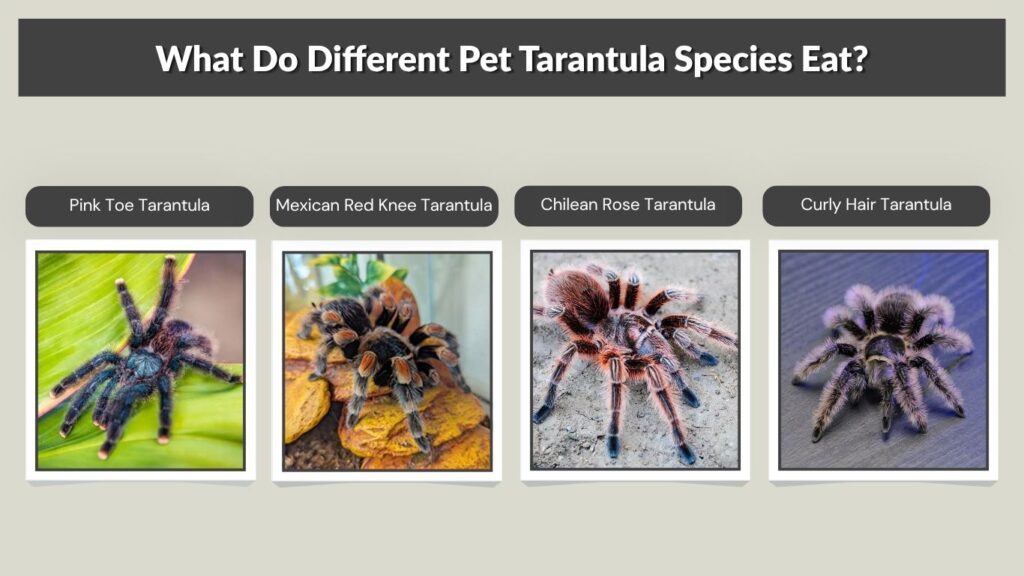 What Do Different Pet Tarantula Species Eat?

Pink Toe Tarantula

Mexican Red Knee Tarantula

Chilean Rose Tarantula

Curly Hair Tarantula